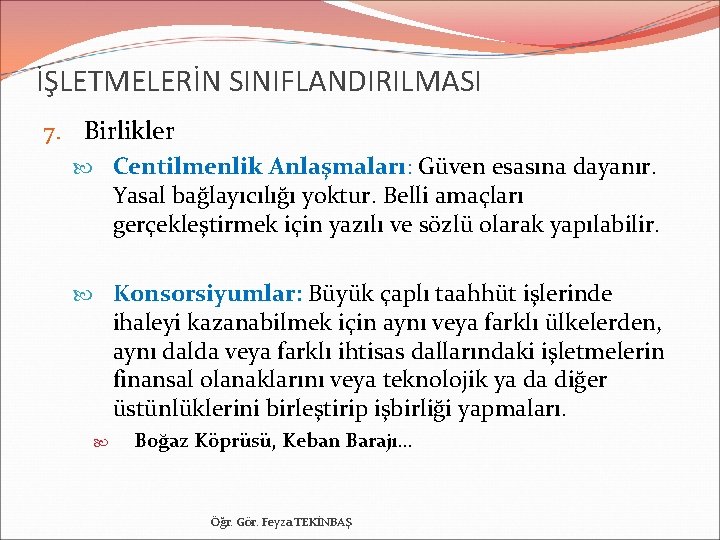 İŞLETMELERİN SINIFLANDIRILMASI

7. Birlikler

Centilmenlik Anlaşmaları: Güven esasına dayanır. Yasal bağlayıcılığı yoktur. Belli amaçları gerçekleştirmek için yazılı ve sözlü olarak yapılabilir.

Konsorsiyumlar: Büyük çaplı taahhüt işlerinde ihaleyi kazanabilmek için aynı veya farklı ülkelerden, aynı dalda veya farklı ihtisas dallarındaki işletmelerin finansal olanaklarını veya teknolojik ya da diğer üstünlüklerini birleştirip işbirliği yapmaları.

Boğaz Köprüsü, Keban Barajı…

Öğr. Gör. Feyza TEKİNBAŞ